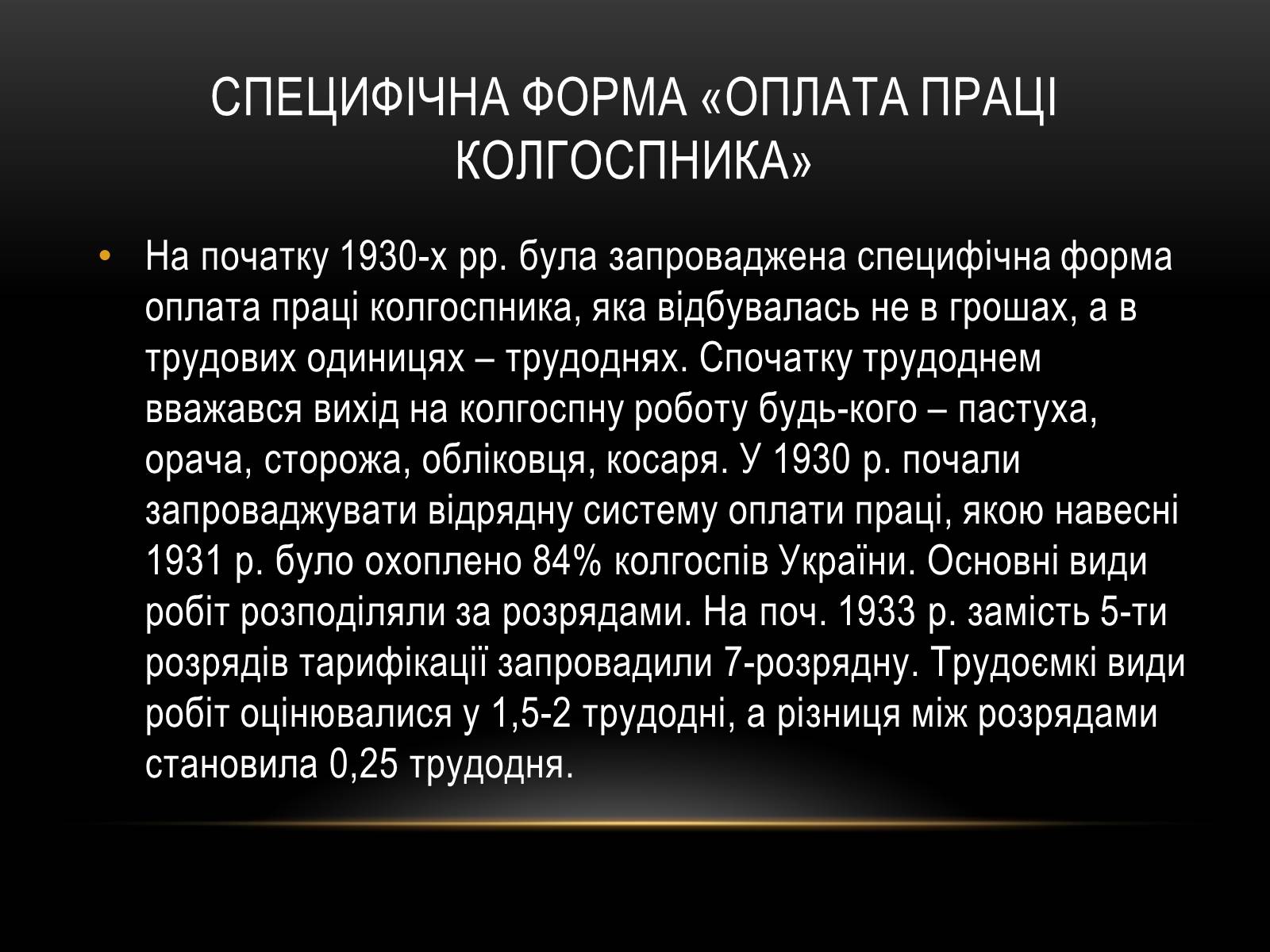 СПЕЦИФІЧНА ФОРМА «ОПЛАТА ПРАЦІ КОЛГОСПНИКА»

• На початку 1930-х рр. була запроваджена специфічна форма оплата праці колгоспника, яка відбувалась не в грошах, а в трудових одиницях – трудоднях. Спочатку трудоднем вважався вихід на колгоспну роботу будь-кого – пастуха, орача, сторожа, обліковця, косаря. У 1930 р. почали запроваджувати відрядну систему оплати праці, якою навесні 1931 р. було охоплено 84% колгоспів України. Основні види робіт розподіляли за розрядами. На поч. 1933 р. замість 5-ти розрядів тарифікації запровадили 7-розрядну. Трудоємкі види робіт оцінювалися у 1,5-2 трудодні, а різниця між розрядами становила 0,25 трудодня.